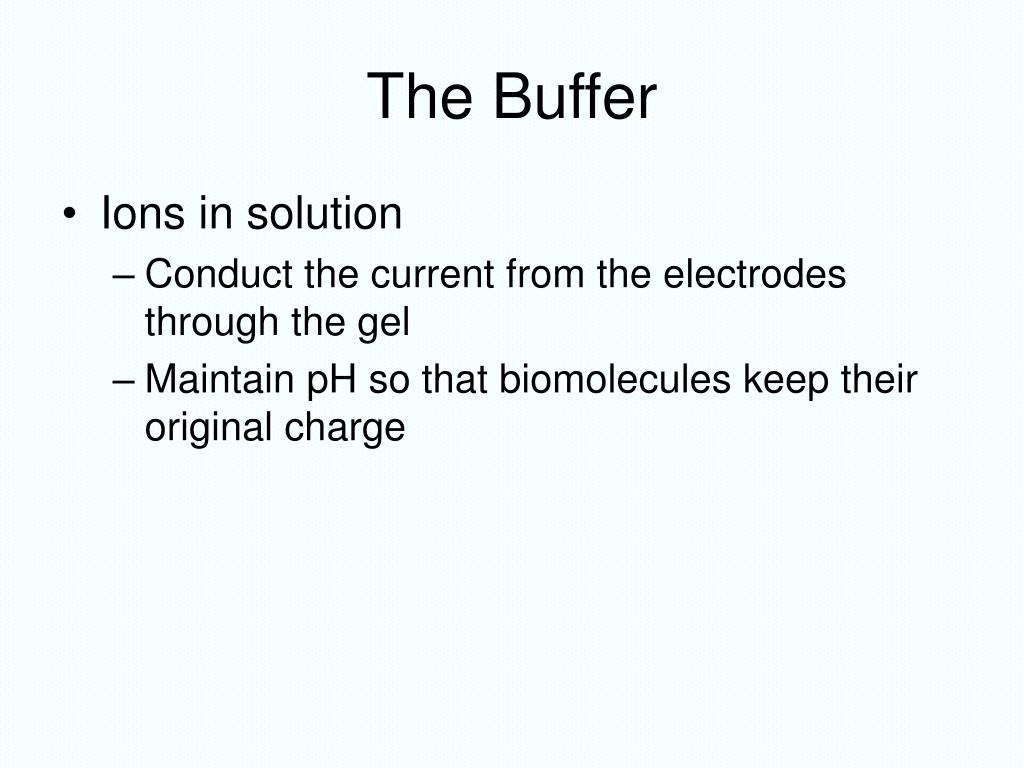 The Buffer

• Ions in solution
– Conduct the current from the electrodes through the gel
– Maintain pH so that biomolecules keep their original charge